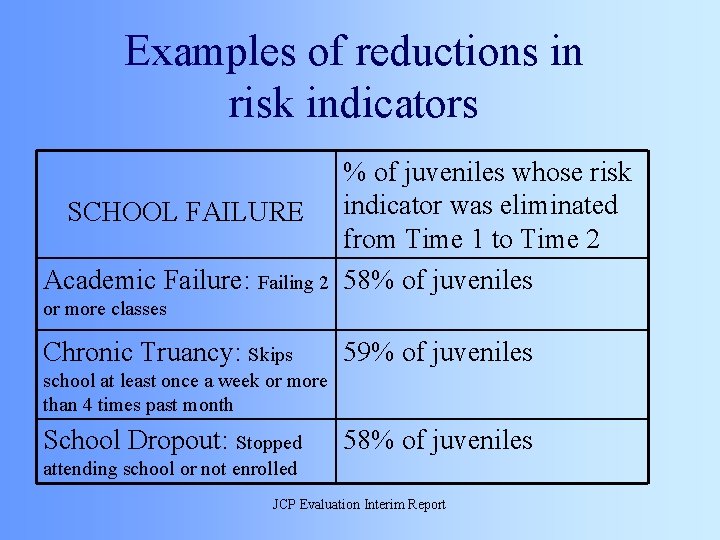 Examples of reductions in risk indicators

| SCHOOL FAILURE | % of juveniles whose risk indicator was eliminated from Time 1 to Time 2 |
|---|---|
| Academic Failure: Failing 2 or more classes | 58% of juveniles |
| Chronic Truancy: Skips school at least once a week or more than 4 times past month | 59% of juveniles |
| School Dropout: Stopped attending school or not enrolled | 58% of juveniles |

JCP Evaluation Interim Report